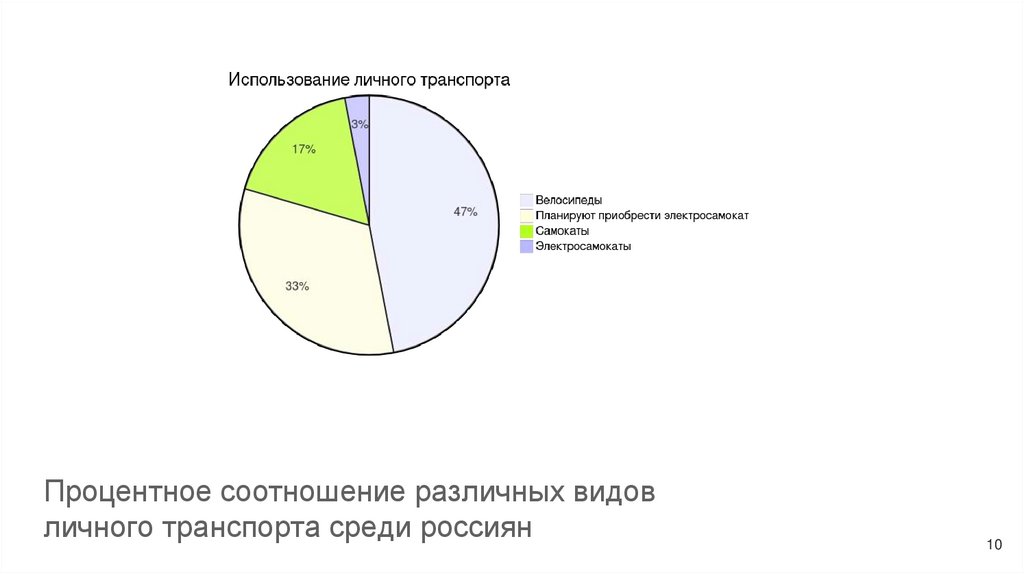 Использование личного транспорта

3%

17%

47%

33%

Велосипеды
Планируют приобрести электросамокат
Самокаты
Электросамокаты

Процентное соотношение различных видов личного транспорта среди россиян

10